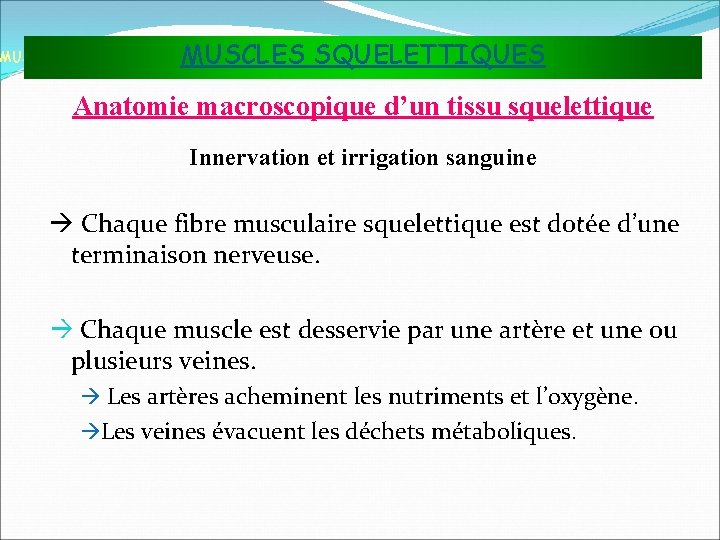 MU

MUSCLES SQUELETTIQUES

Anatomie macroscopique d’un tissu squelettique

Innervation et irrigation sanguine

→ Chaque fibre musculaire squelettique est dotée d’une terminaison nerveuse.

→ Chaque muscle est desservie par une artère et une ou plusieurs veines.

→ Les artères acheminent les nutriments et l’oxygène.

→Les veines évacuent les déchets métaboliques.